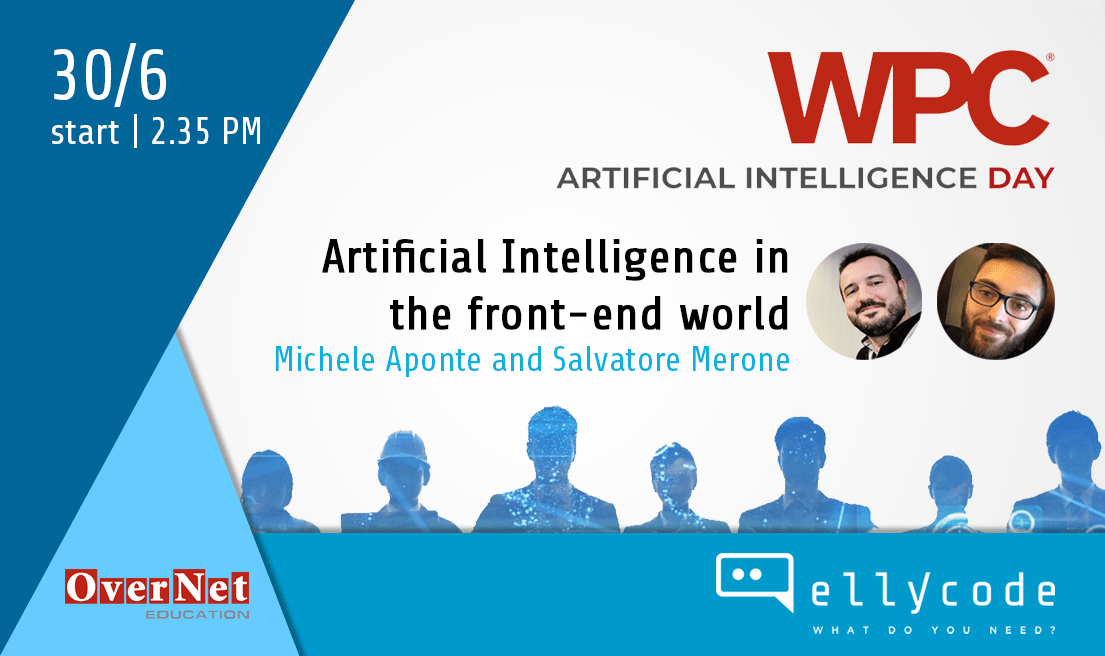 30/6
start | 2.35 PM

WPC®
ARTIFICIAL INTELLIGENCE DAY

Artificial Intelligence in the front-end world
Michele Aponte and Salvatore Merone

OverNet
EDUCATION

ellycode
WHAT DO YOU NEED?